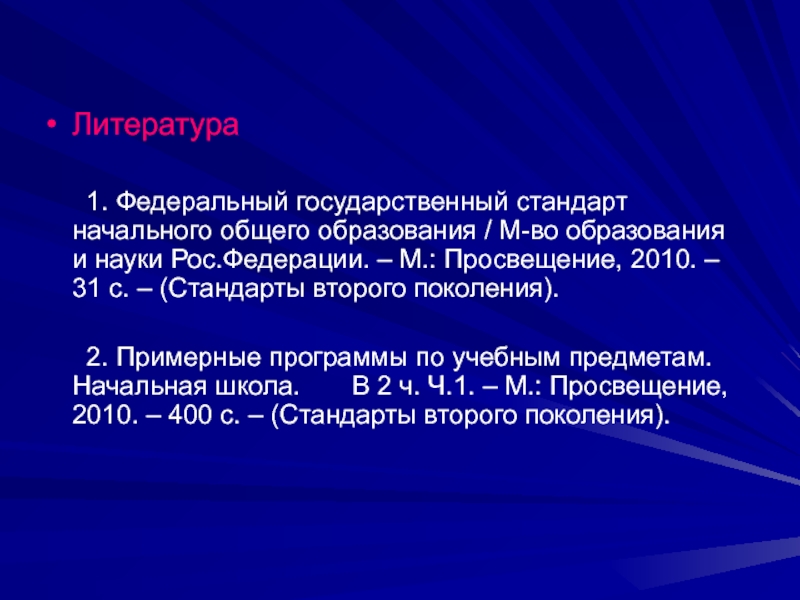 • Литература

1. Федеральный государственный стандарт начального общего образования / М-во образования и науки Рос.Федерации. – М.: Просвещение, 2010. – 31 с. – (Стандарты второго поколения).

2. Примерные программы по учебным предметам. Начальная школа. В 2 ч. Ч.1. – М.: Просвещение, 2010. – 400 с. – (Стандарты второго поколения).